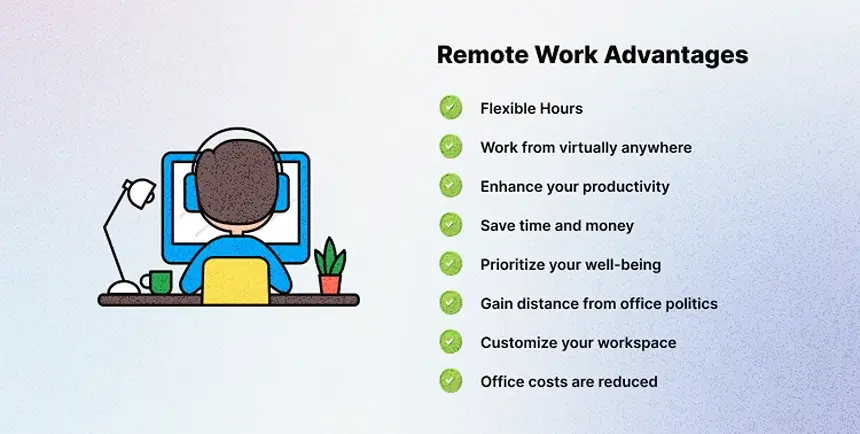 Remote Work Advantages

Flexible Hours

Work from virtually anywhere

Enhance your productivity

Save time and money

Prioritize your well-being

Gain distance from office politics

Customize your workspace

Office costs are reduced